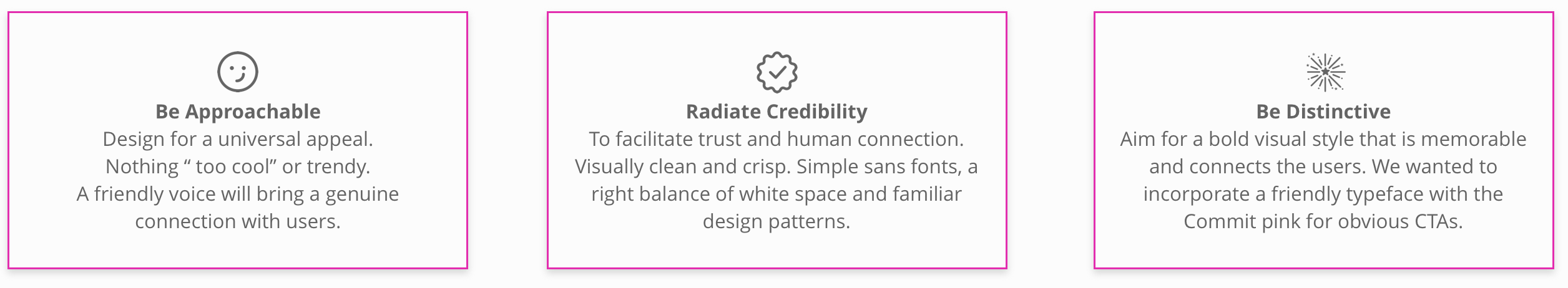 Be Approachable
Design for a universal appeal. Nothing “ too cool” or trendy. A friendly voice will bring a genuine connection with users.

Radiate Credibility
To facilitate trust and human connection. Visually clean and crisp. Simple sans fonts, a right balance of white space and familiar design patterns.

Be Distinctive
Aim for a bold visual style that is memorable and connects the users. We wanted to incorporate a friendly typeface with the Commit pink for obvious CTAs.